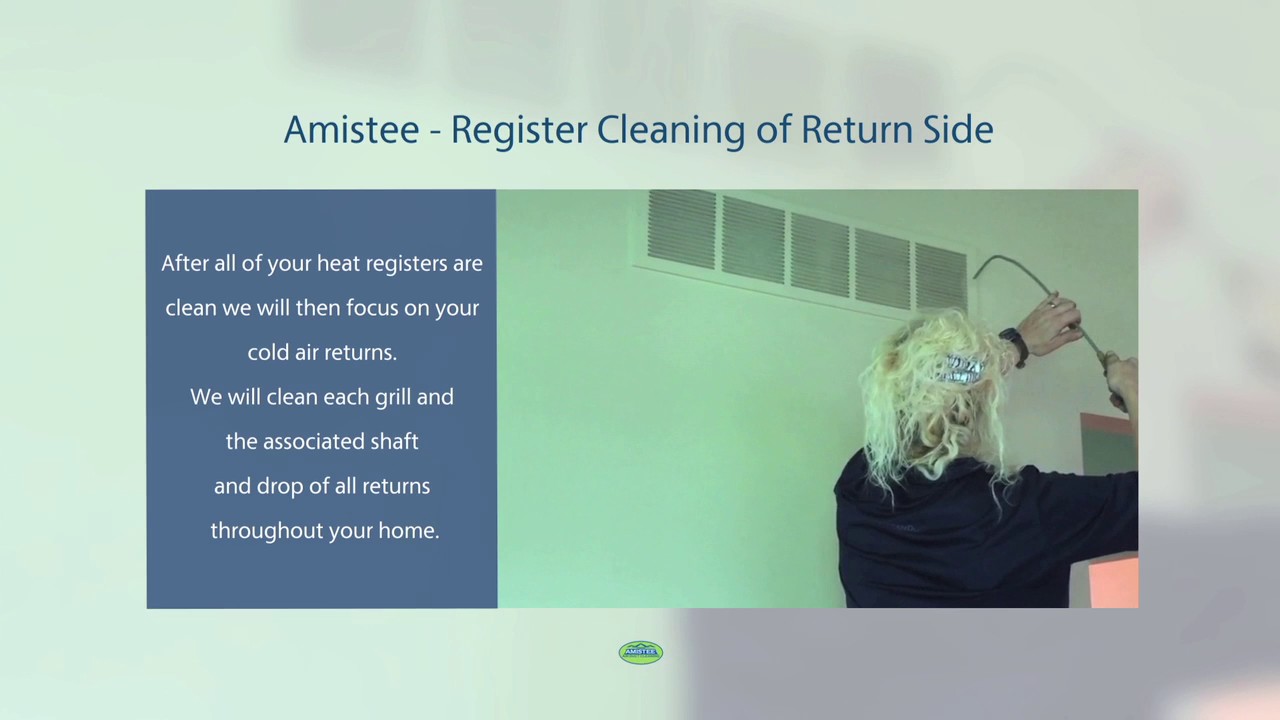 Amistee - Register Cleaning of Return Side

After all of your heat registers are clean we will then focus on your cold air returns.
We will clean each grill and the associated shaft
and drop of all returns throughout your home.

AMISTEE